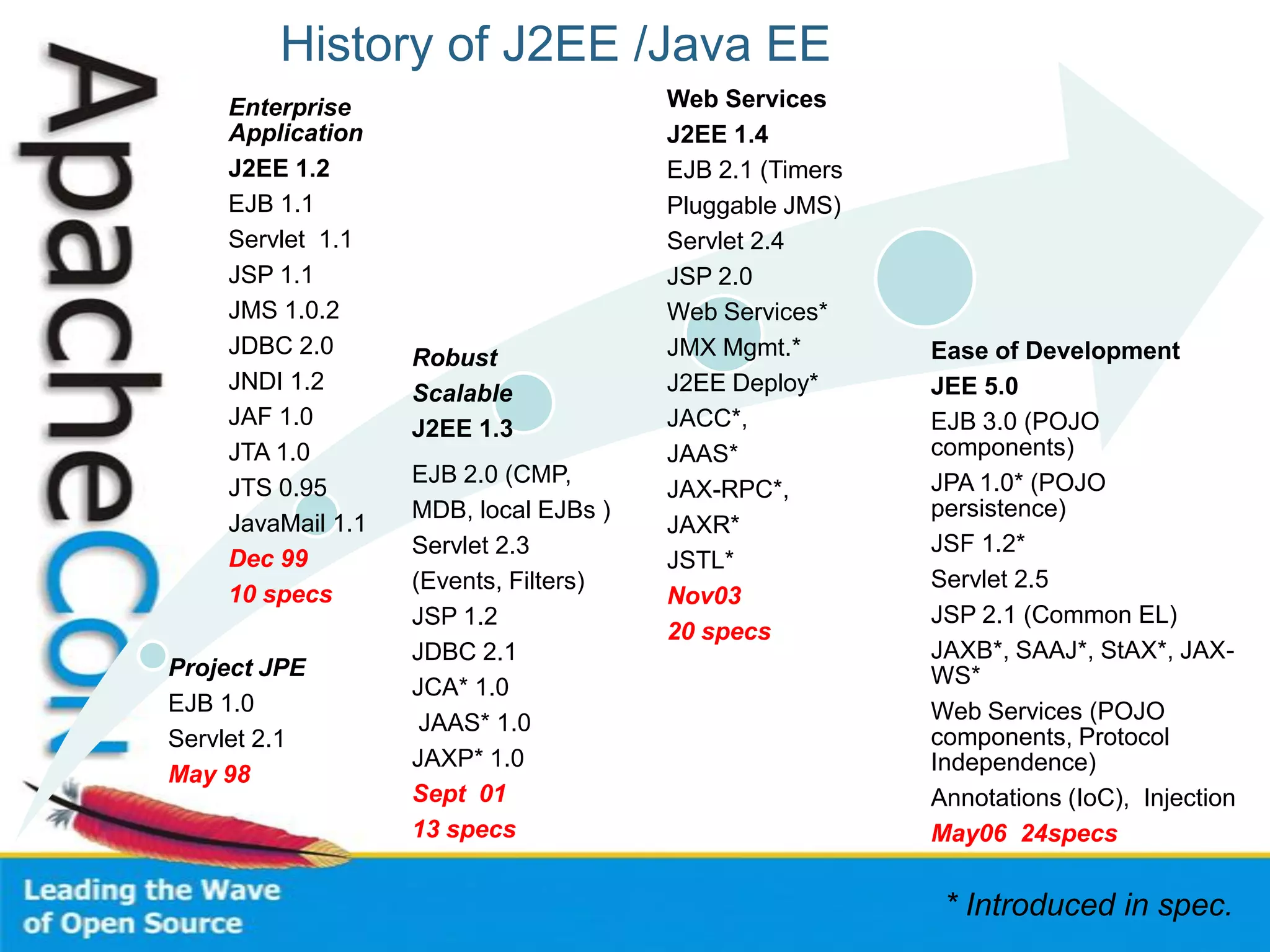 History of J2EE /Java EE

ApacheCon

Project JPE
EJB 1.0
Servlet 2.1
May 98

Enterprise Application
J2EE 1.2
EJB 1.1
Servlet 1.1
JSP 1.1
JMS 1.0.2
JDBC 2.0
JNDI 1.2
JAF 1.0
JTA 1.0
JTS 0.95
JavaMail 1.1
Dec 99
10 specs

Robust
Scalable
J2EE 1.3
EJB 2.0 (CMP, MDB, local EJBs )
Servlet 2.3 (Events, Filters)
JSP 1.2
JDBC 2.1
JCA* 1.0
JAAS* 1.0
JAXP* 1.0
Sept 01
13 specs

Web Services
J2EE 1.4
EJB 2.1 (Timers Pluggable JMS)
Servlet 2.4
JSP 2.0
Web Services*
JMX Mgmt.*
J2EE Deploy*
JACC*,
JAAS*
JAX-RPC*,
JAXR*
JSTL*
Nov03
20 specs

Ease of Development
JEE 5.0
EJB 3.0 (POJO components)
JPA 1.0* (POJO persistence)
JSF 1.2*
Servlet 2.5
JSP 2.1 (Common EL)
JAXB*, SAAJ*, StAX*, JAX-WS*
Web Services (POJO components, Protocol Independence)
Annotations (IoC), Injection
May06 24specs

Leading the Wave of Open Source

* Introduced in spec.